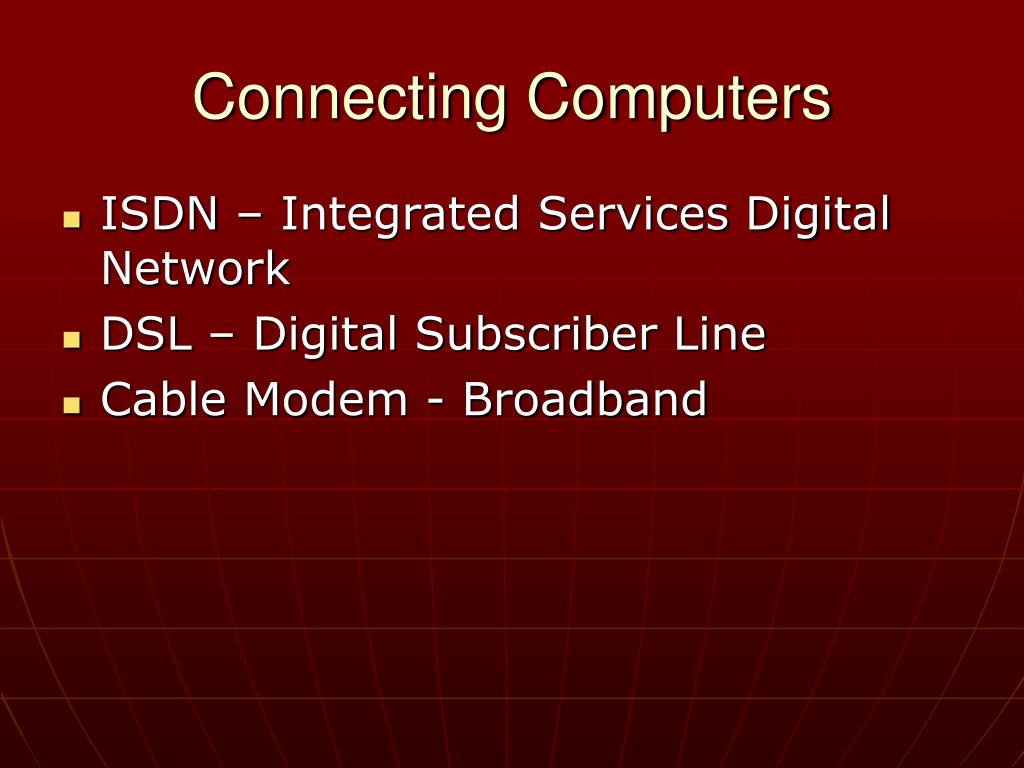 Connecting Computers

- ISDN – Integrated Services Digital Network
- DSL – Digital Subscriber Line
- Cable Modem - Broadband